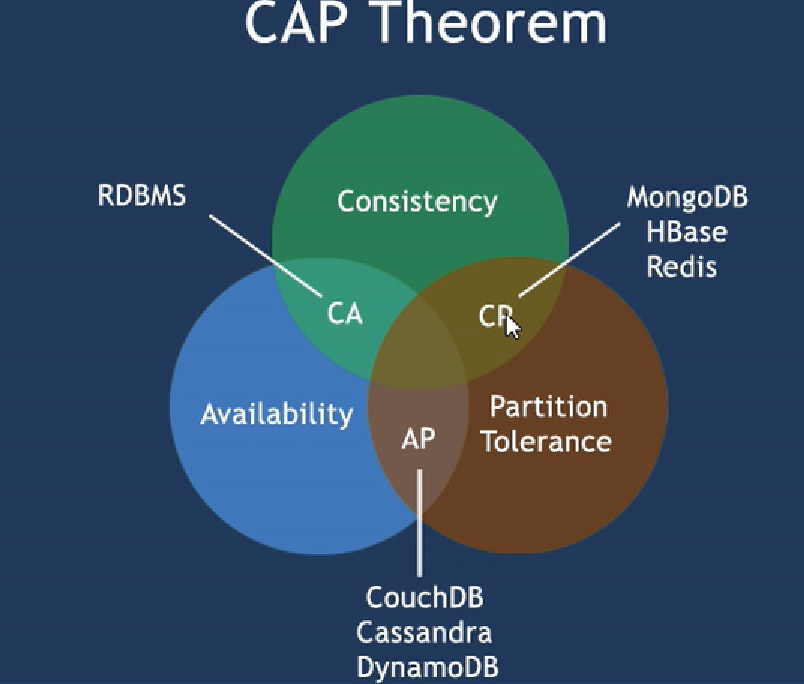 CAP Theorem

RDBMS

Consistency

MongoDB
HBase
Redis

CA

CP

Availability

AP

Partition
Tolerance

CouchDB
Cassandra
DynamoDB